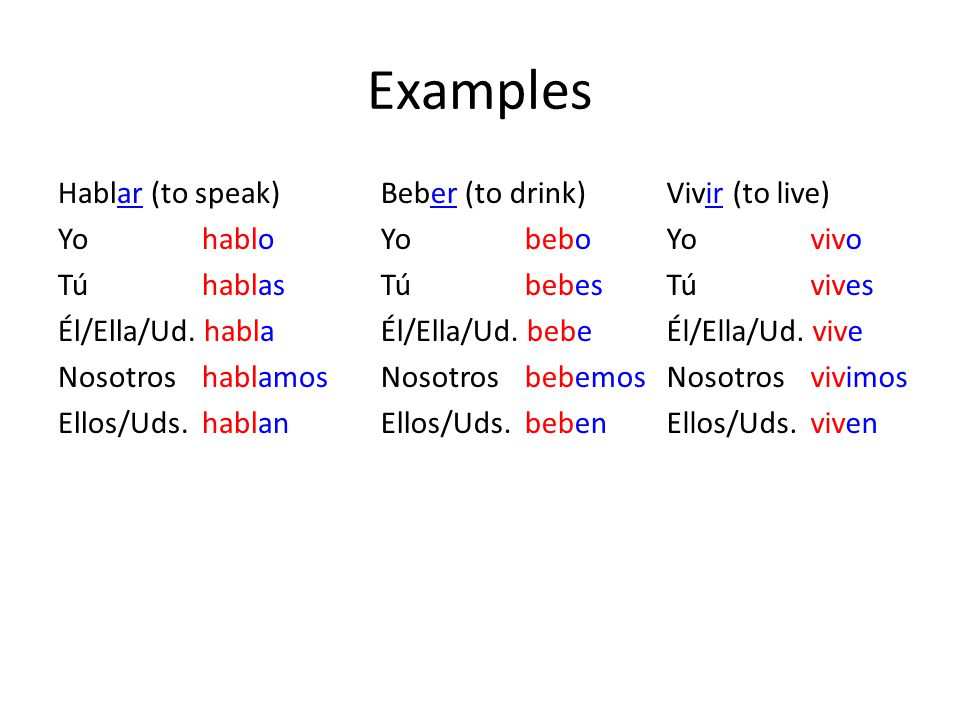 Examples

Hablar (to speak)
Yo hablo
Tú hablas
Él/Ella/Ud. habla
Nosotros hablamos
Ellos/Uds. hablan

Beber (to drink)
Yo bebo
Tú bebes
Él/Ella/Ud. bebe
Nosotros bebemos
Ellos/Uds. beben

Vivir (to live)
Yo vivo
Tú vives
Él/Ella/Ud. vive
Nosotros vivimos
Ellos/Uds. viven